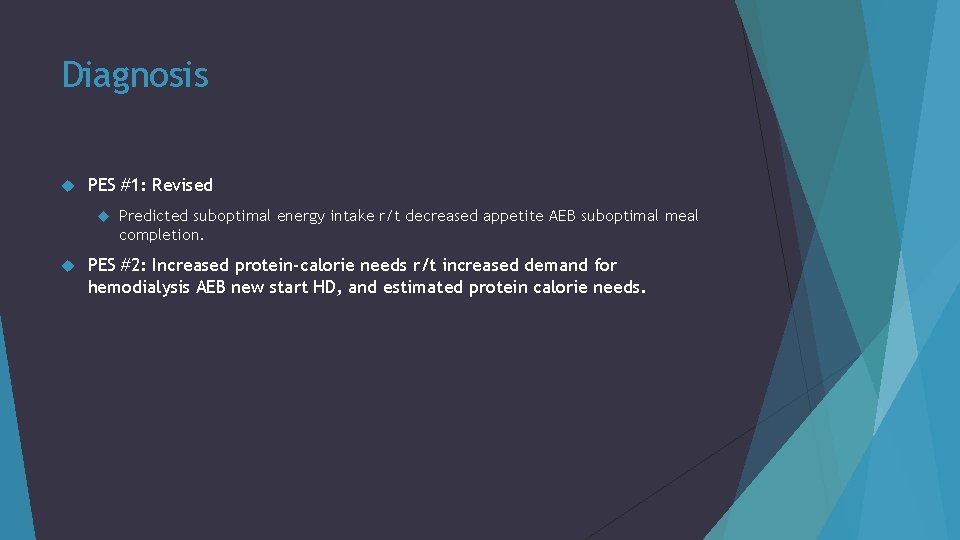 Diagnosis

PES #1: Revised

Predicted suboptimal energy intake r/t decreased appetite AEB suboptimal meal completion.

PES #2: Increased protein-calorie needs r/t increased demand for hemodialysis AEB new start HD, and estimated protein calorie needs.